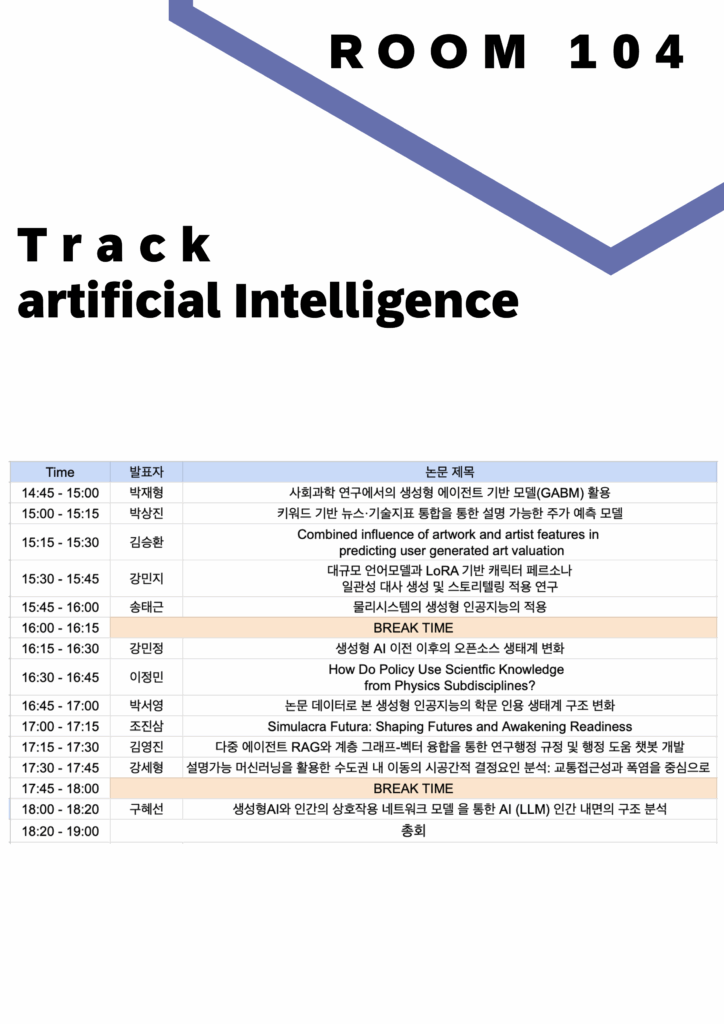 ROOM 104

Track
artificial Intelligence

| Time | 발표자 | 논문 제목 |
|---|---|---|
| 14:45 - 15:00 | 박재형 | 사회과학 연구에서의 생성형 에이전트 기반 모델(GABM) 활용 |
| 15:00 - 15:15 | 박상진 | 키워드 기반 뉴스·기술지표 통합을 통한 설명 가능한 주가 예측 모델 |
| 15:15 - 15:30 | 김승환 | Combined influence of artwork and artist features in predicting user generated art valuation |
| 15:30 - 15:45 | 강민지 | 대규모 언어모델과 LoRA 기반 캐릭터 페르소나 일관성 대사 생성 및 스토리텔링 적용 연구 |
| 15:45 - 16:00 | 송태근 | 물리시스템의 생성형 인공지능의 적용 |
| 16:00 - 16:15 | BREAK TIME | |
| 16:15 - 16:30 | 강민정 | 생성형 AI 이전 이후의 오픈소스 생태계 변화 |
| 16:30 - 16:45 | 이정민 | How Do Policy Use Scientfic Knowledge from Physics Subdisciplines? |
| 16:45 - 17:00 | 박서영 | 논문 데이터로 본 생성형 인공지능의 학문 인용 생태계 구조 변화 |
| 17:00 - 17:15 | 조진삼 | Simulacra Futura: Shaping Futures and Awakening Readiness |
| 17:15 - 17:30 | 김영진 | 다중 에이전트 RAG와 계층 그래프-벡터 융합을 통한 연구행정 규정 및 행정 도움 챗봇 개발 |
| 17:30 - 17:45 | 강세형 | 설명가능 머신러닝을 활용한 수도권 내 이동의 시공간적 결정요인 분석: 교통접근성과 폭염을 중심으로 |
| 17:45 - 18:00 | BREAK TIME | |
| 18:00 - 18:20 | 구혜선 | 생성형AI와 인간의 상호작용 네트워크 모델 을 통한 AI (LLM) 인간 내면의 구조 분석 |
| 18:20 - 19:00 | 총회 | |